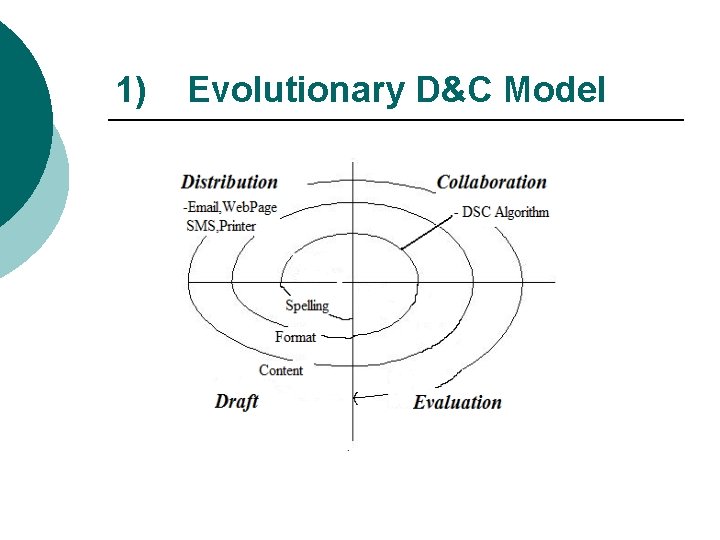 1) Evolutionary D&C Model

Distribution

-Email,WebPage
SMS,Printer

Collaboration

- DSC Algorithm

Spelling

Format

Content

Draft

Evaluation